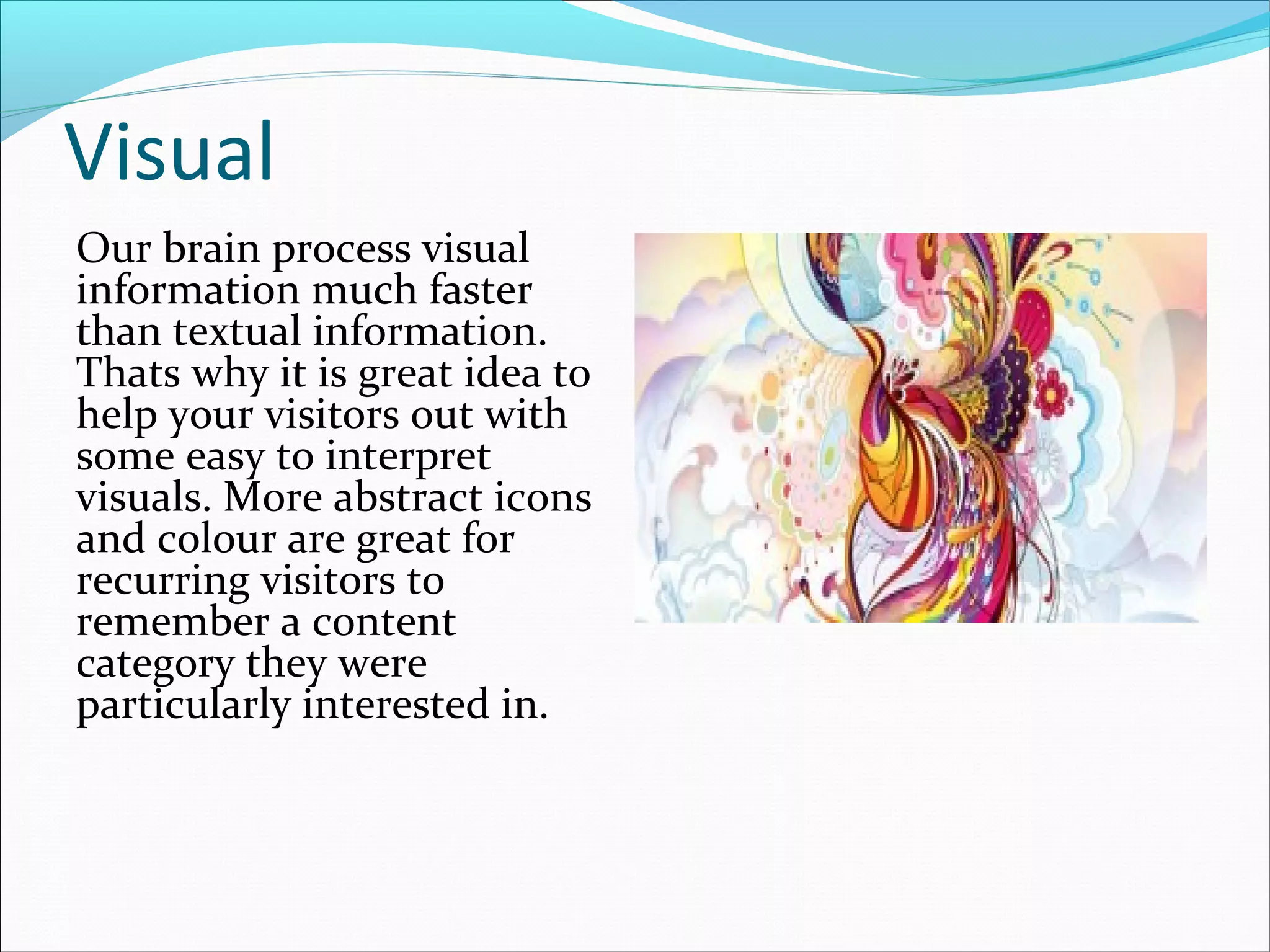 Visual

Our brain process visual information much faster than textual information. Thats why it is great idea to help your visitors out with some easy to interpret visuals. More abstract icons and colour are great for recurring visitors to remember a content category they were particularly interested in.